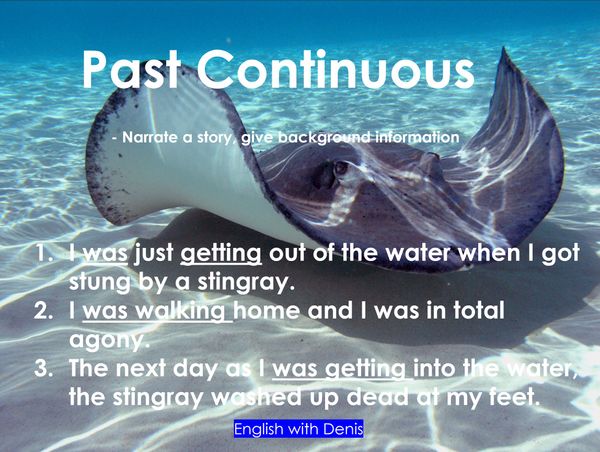 Past Continuous

- Narrate a story, give background information

1. I was just getting out of the water when I got stung by a stingray.
2. I was walking home and I was in total agony.
3. The next day as I was getting into the water, the stingray washed up dead at my feet.

English with Denis